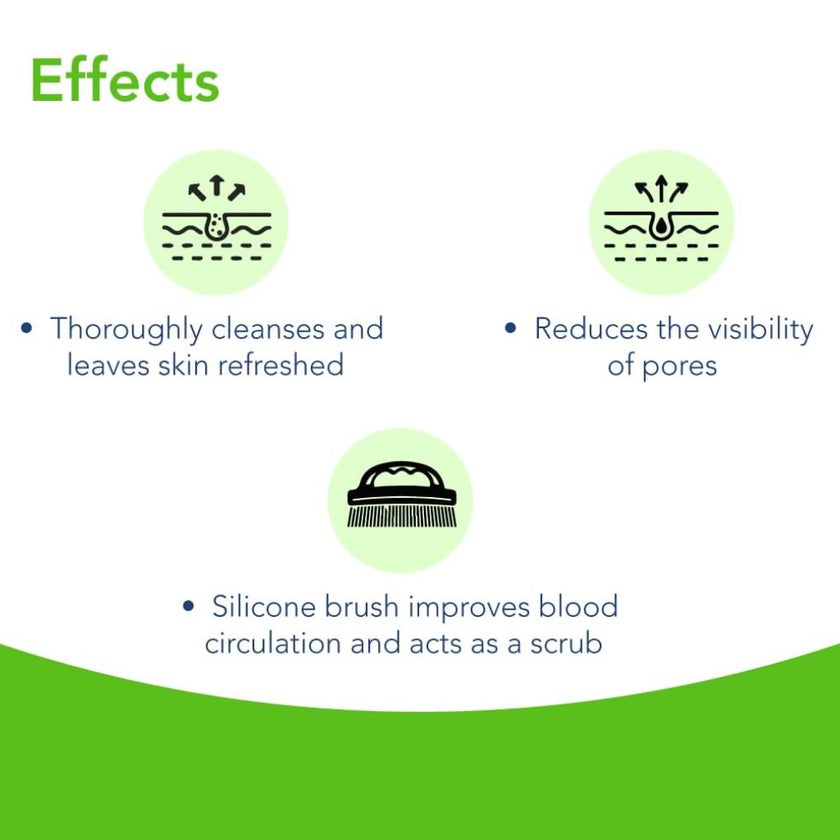 Effects

• Thoroughly cleanses and leaves skin refreshed

• Reduces the visibility of pores

• Silicone brush improves blood circulation and acts as a scrub